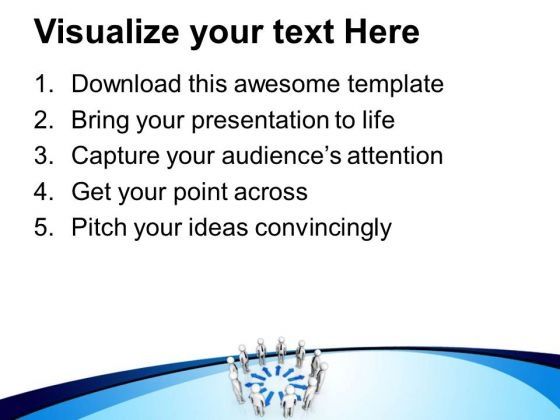 Visualize your text Here

1. Download this awesome template
2. Bring your presentation to life
3. Capture your audience’s attention
4. Get your point across
5. Pitch your ideas convincingly